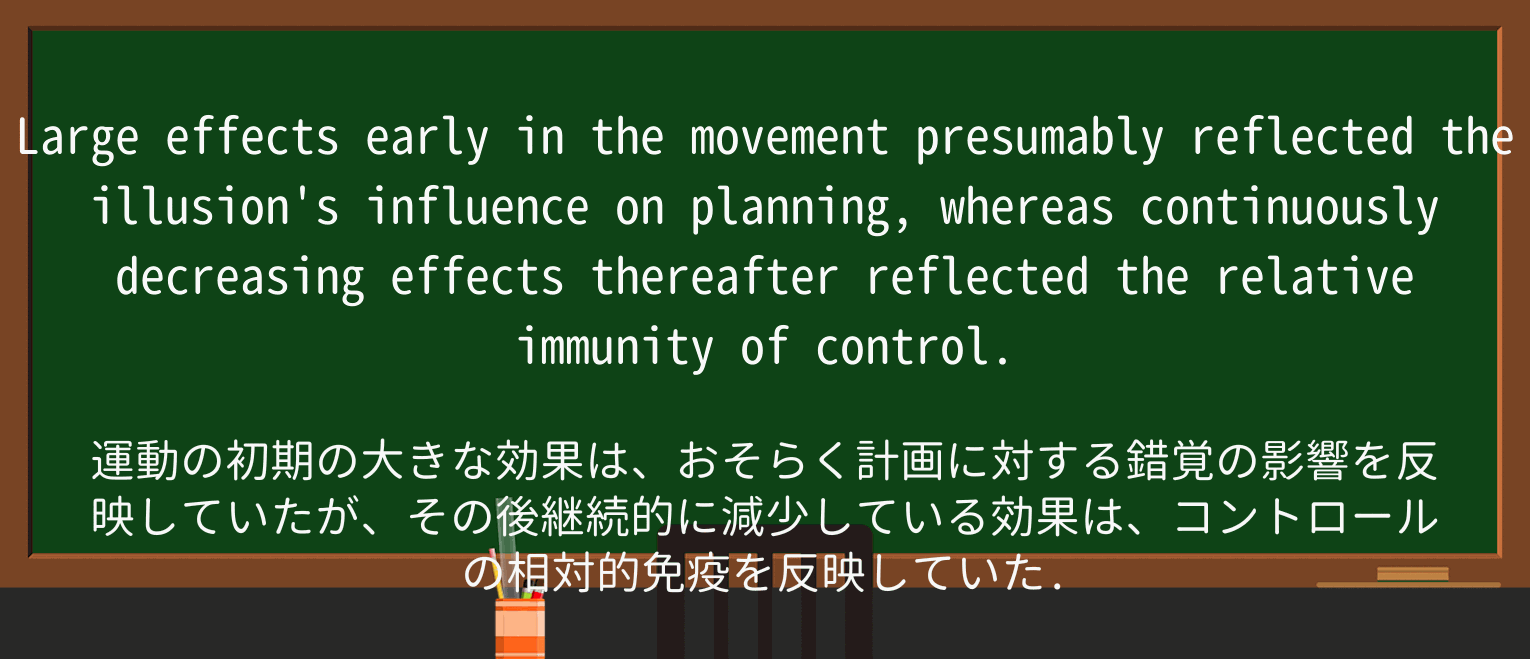 Large effects early in the movement presumably reflected the illusion's influence on planning, whereas continuously decreasing effects thereafter reflected the relative immunity of control.

運動の初期の大きな効果は、おそらく計画に対する錯覚の影響を反映していたが、その後継続的に減少している効果は、コントロールの相対的免疫を反映していた.